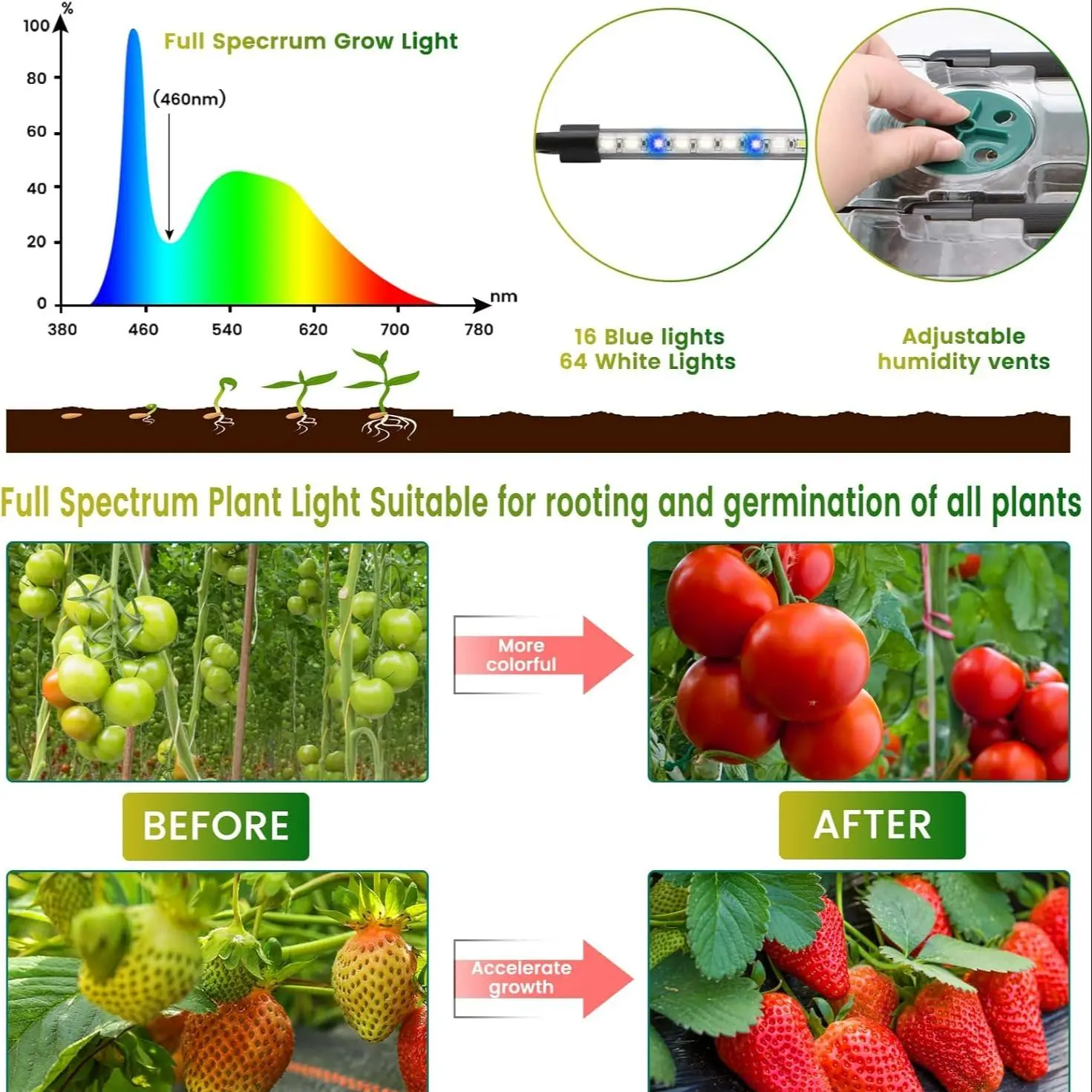 %
100
80
60
40
20
0
Full Specrrum Grow Light
(460nm)
nm
380
460
540
620
700
780

16 Blue lights
64 White Lights

Adjustable humidity vents

Full Spectrum Plant Light Suitable for rooting and germination of all plants

More colorful

BEFORE

AFTER

Accelerate growth